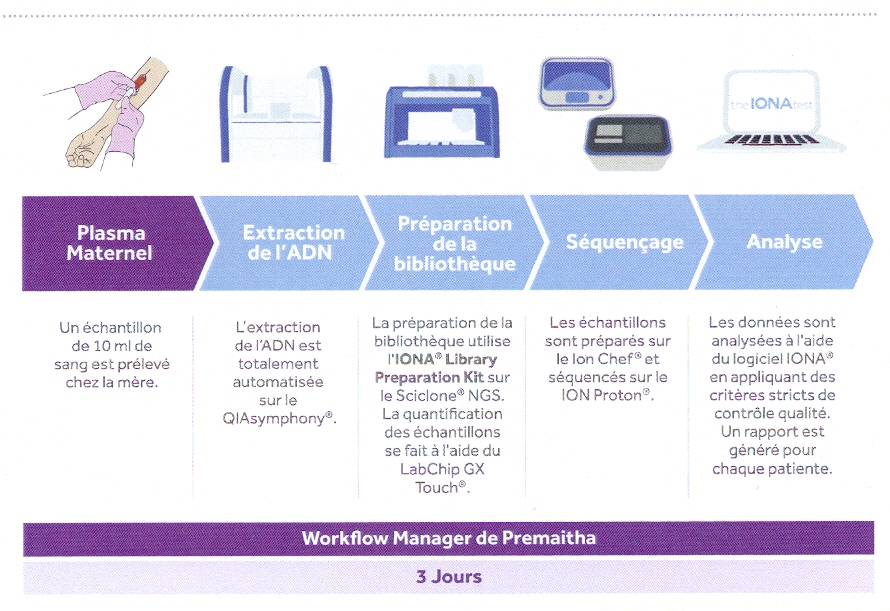 the IONA test

Plasma Maternel

Extraction de l'ADN

Préparation de la bibliothèque

Séquençage

Analyse

Un échantillon de 10 ml de sang est prélevé chez la mère.

L'extraction de l'ADN est totalement automatisée sur le QIAsymphony®.

La préparation de la bibliothèque utilise l'IONA® Library Preparation Kit sur le Sciclone® NGS. La quantification des échantillons se fait à l'aide du LabChip GX Touch®.

Les échantillons sont préparés sur le Ion Chef® et séquencés sur le ION Proton®.

Les données sont analysées à l'aide du logiciel IONA® en appliquant des critères stricts de contrôle qualité. Un rapport est généré pour chaque patiente.

Workflow Manager de Premaitha

3 Jours